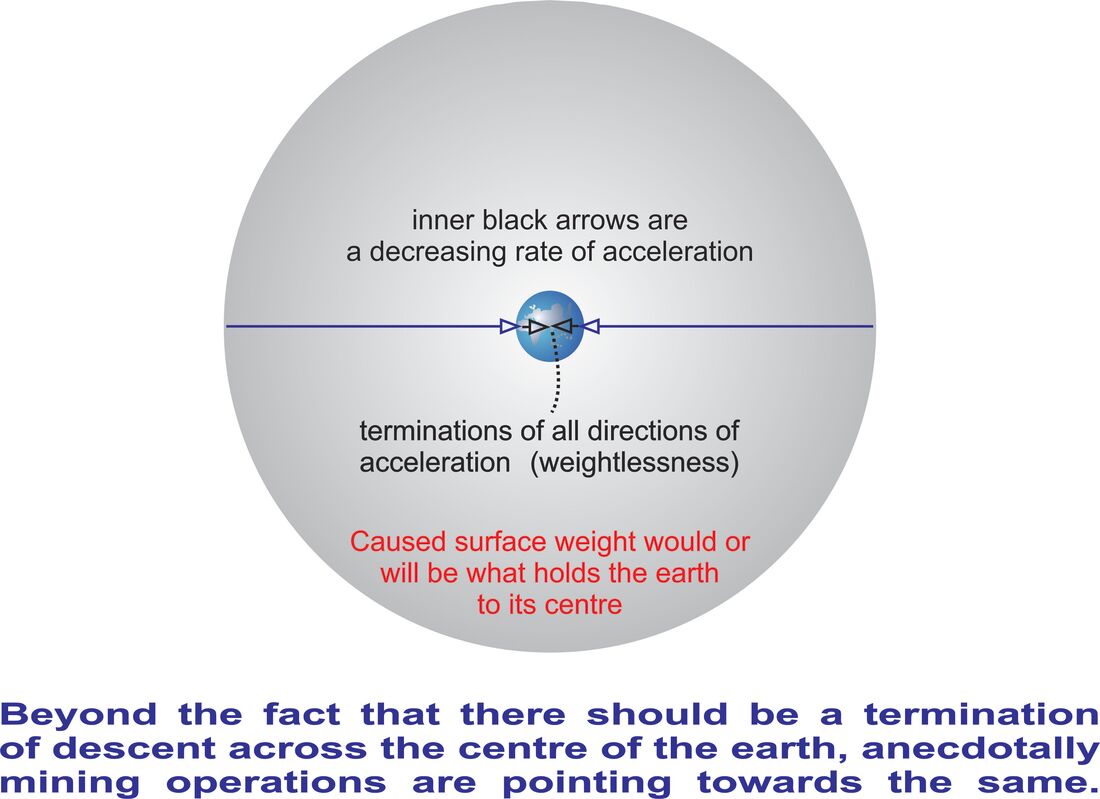 inner black arrows are
a decreasing rate of acceleration

terminations of all directions of
acceleration (weightlessness)

Caused surface weight would or
will be what holds the earth
to its centre

Beyond the fact that there should be a termination of descent across the centre of the earth, anecdotally mining operations are pointing towards the same.